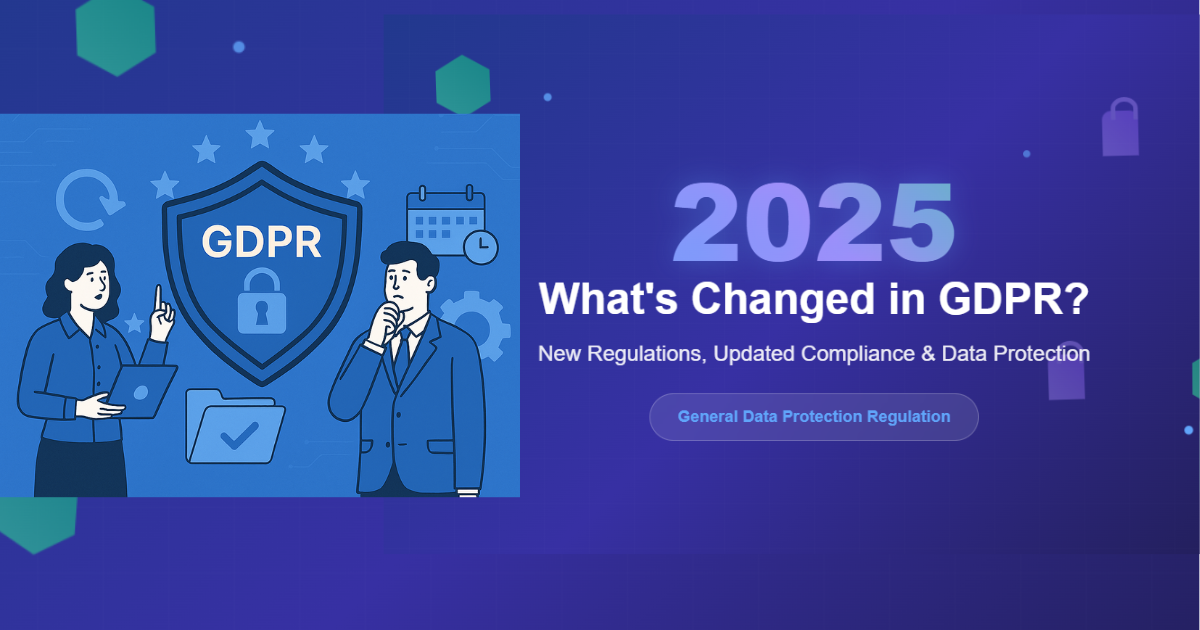 GDPR

2025

What's Changed in GDPR?

New Regulations, Updated Compliance & Data Protection

General Data Protection Regulation